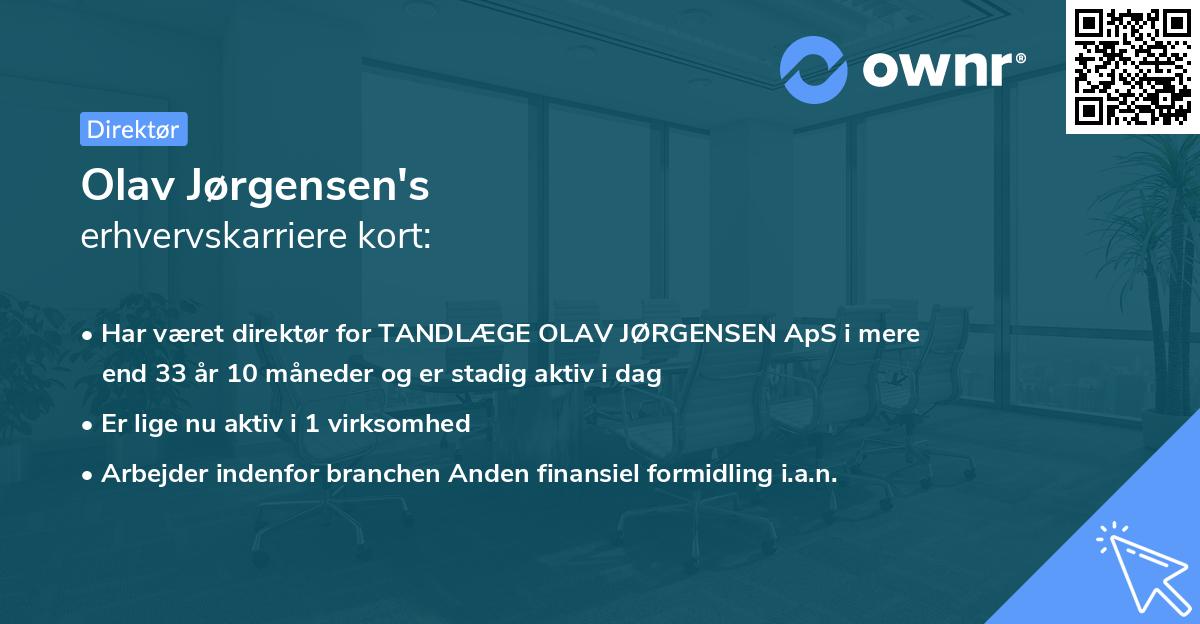 ownr®

Direktør

Olav Jørgensen's
erhvervskarriere kort:

• Har været direktør for TANDLÆGE OLAV JØRGENSEN ApS i mere end 33 år 10 måneder og er stadig aktiv i dag

• Er lige nu aktiv i 1 virksomhed

• Arbejder indenfor branchen Anden finansiel formidling i.a.n.